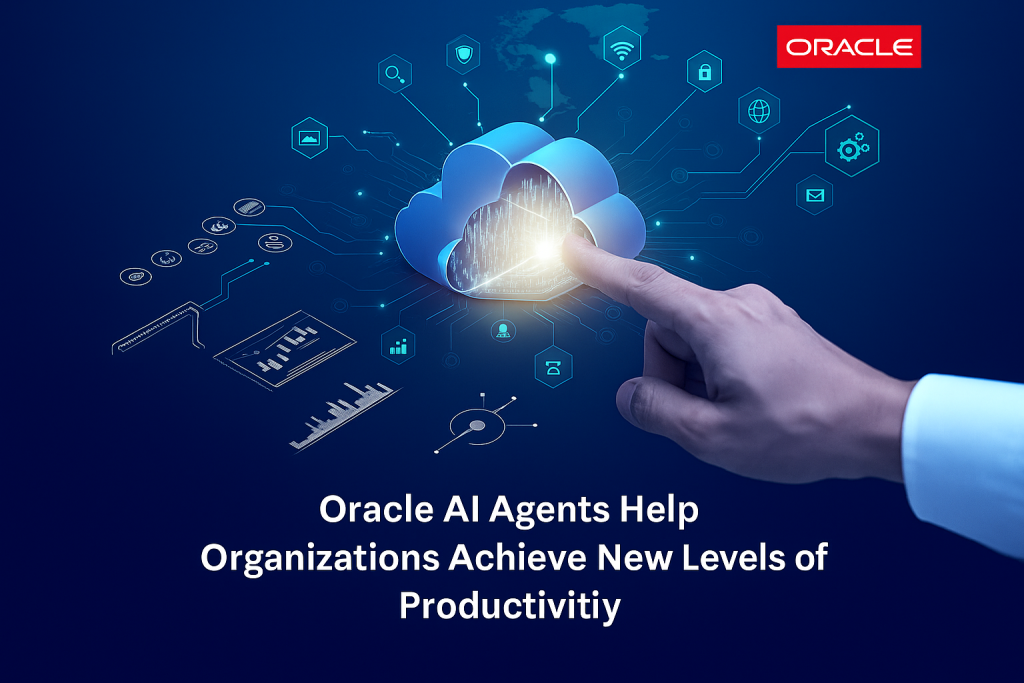 ORACLE

Oracle AI Agents Help Organizations Achieve New Levels of Productivitiy